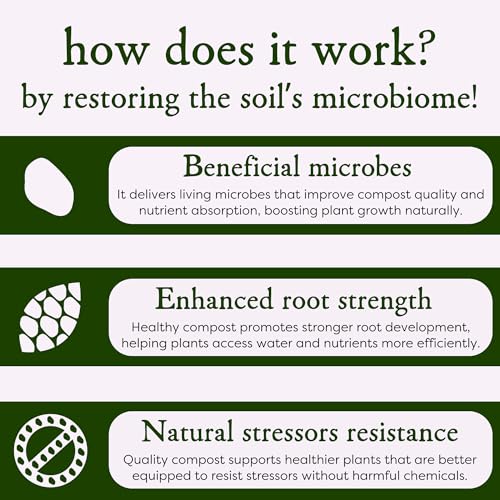 how does it work?
by restoring the soil's microbiome!

Beneficial microbes
It delivers living microbes that improve compost quality and nutrient absorption, boosting plant growth naturally.

Enhanced root strength
Healthy compost promotes stronger root development, helping plants access water and nutrients more efficiently.

Natural stressors resistance
Quality compost supports healthier plants that are better equipped to resist stressors without harmful chemicals.